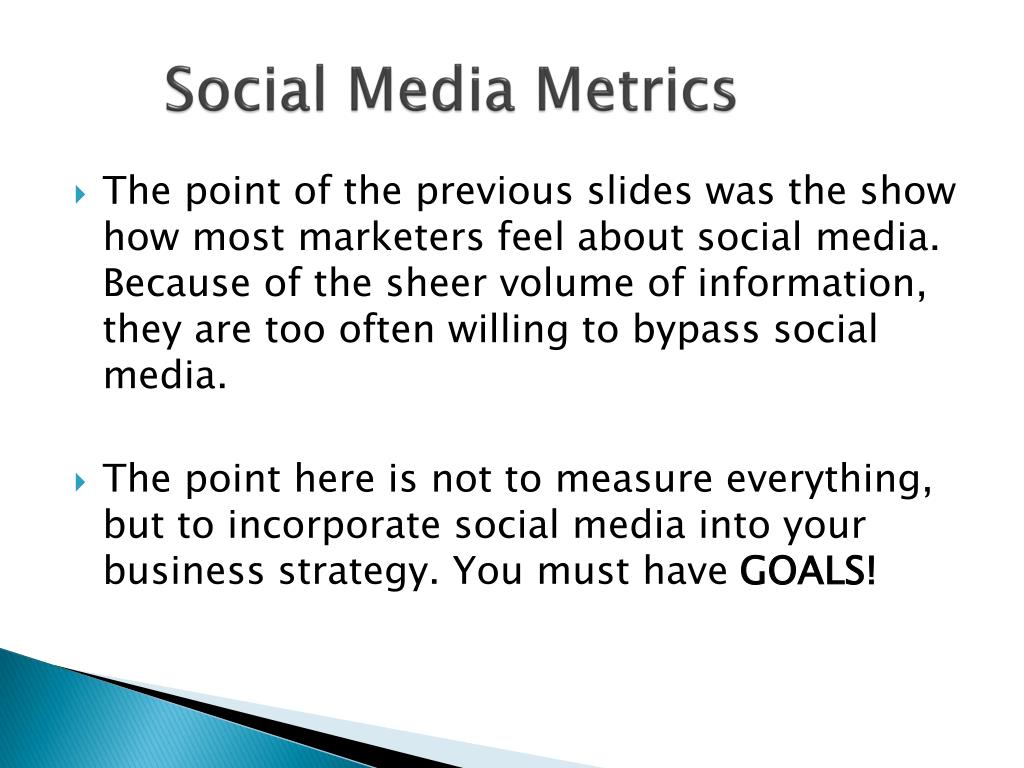 Social Media Metrics

The point of the previous slides was the show how most marketers feel about social media. Because of the sheer volume of information, they are too often willing to bypass social media.

The point here is not to measure everything, but to incorporate social media into your business strategy. You must have GOALS!